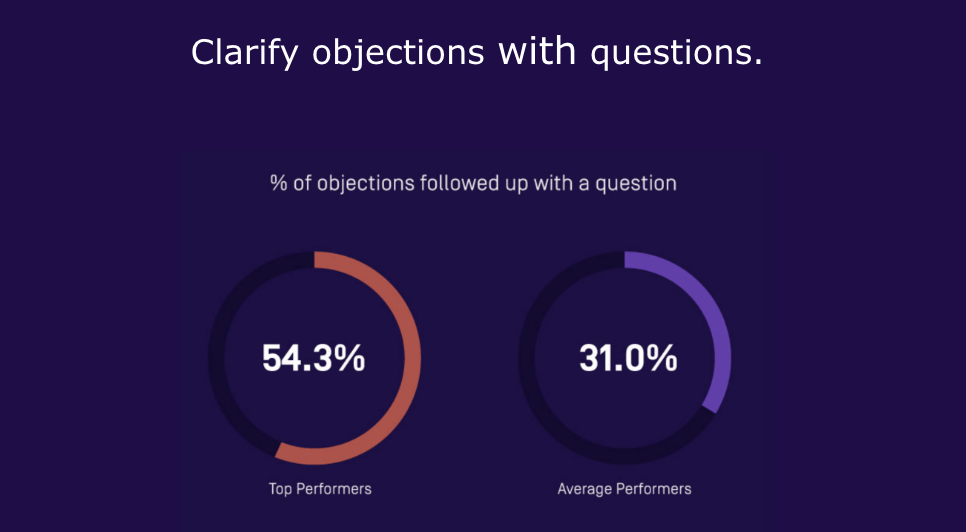 Clarify objections with questions.

% of objections followed up with a question

54.3%

Top Performers

31.0%

Average Performers